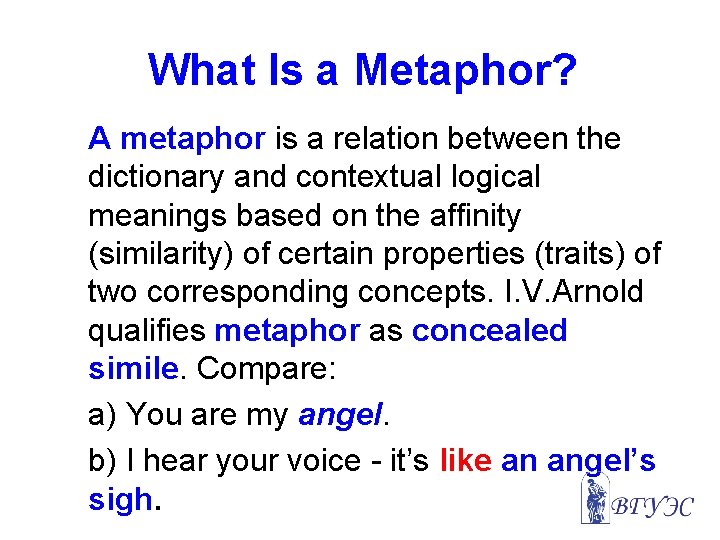 What Is a Metaphor?

A metaphor is a relation between the dictionary and contextual logical meanings based on the affinity (similarity) of certain properties (traits) of two corresponding concepts. I.V.Arnold qualifies metaphor as concealed simile. Compare:

a) You are my angel.

b) I hear your voice - it's like an angel's sigh.

ВГУЭС